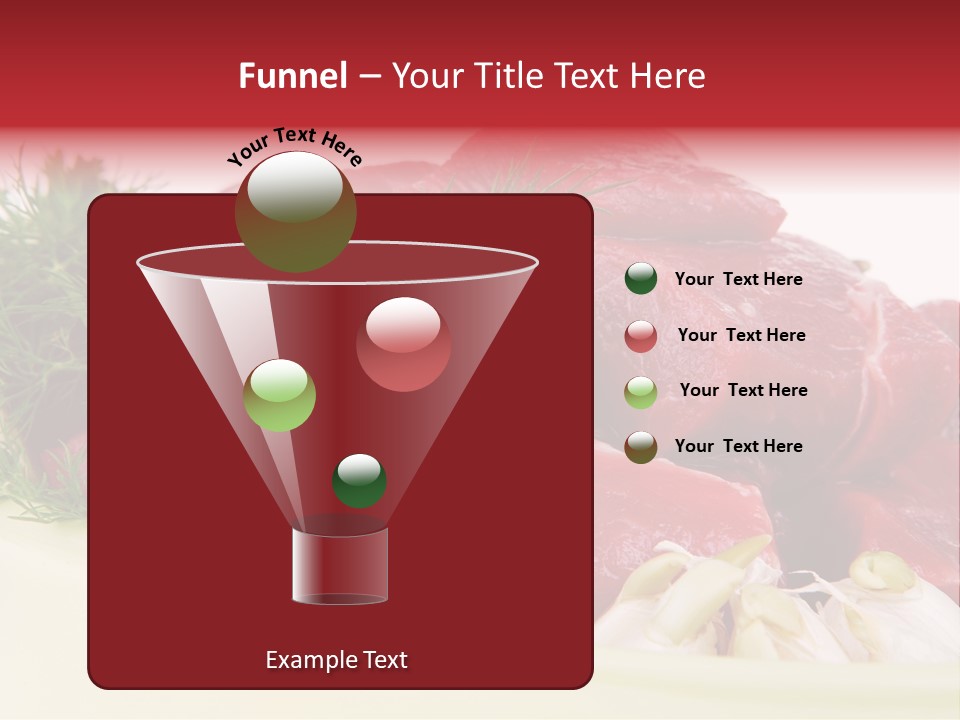 Funnel – Your Title Text Here

Your Text Here

Your Text Here

Your Text Here

Your Text Here

Your Text Here

Example Text